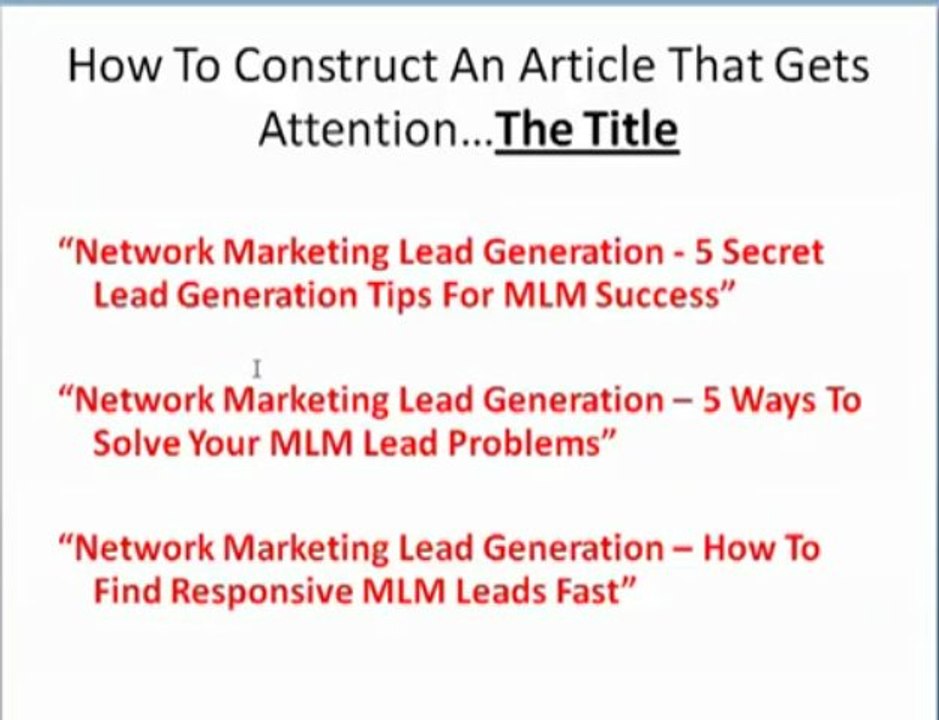 How To Construct An Article That Gets Attention…The Title

“Network Marketing Lead Generation - 5 Secret Lead Generation Tips For MLM Success”

“Network Marketing Lead Generation – 5 Ways To Solve Your MLM Lead Problems”

“Network Marketing Lead Generation – How To Find Responsive MLM Leads Fast”